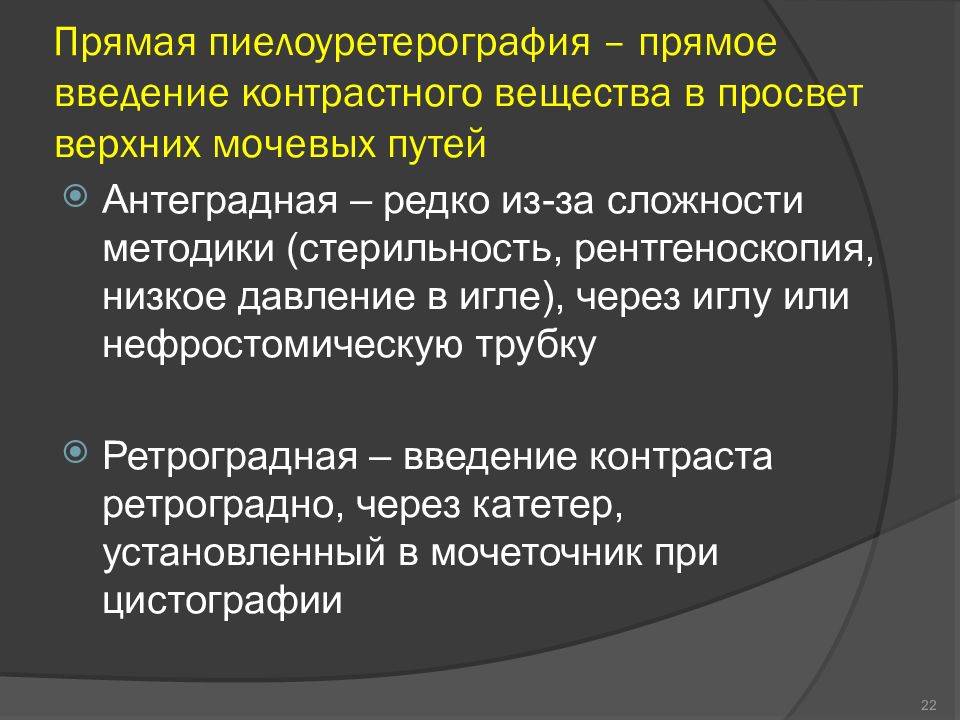 Прямая пиелоуретерография – прямое введение контрастного вещества в просвет верхних мочевых путей

Антеградная – редко из-за сложности методики (стерильность, рентгеноскопия, низкое давление в игле), через иглу или нефростомическую трубку

Ретроградная – введение контраста ретроградно, через катетер, установленный в мочеточник при цистографии

22